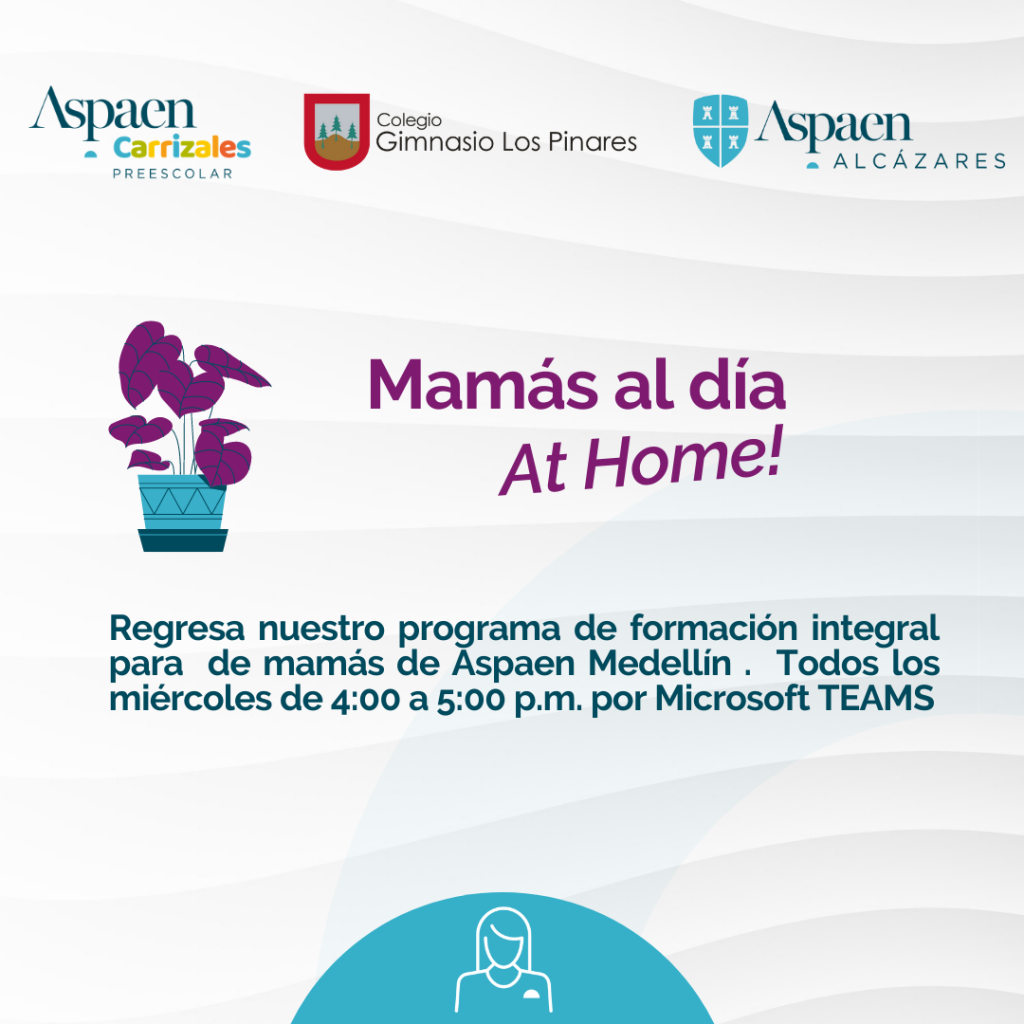 Aspaen Carrizales PREESCOLAR

Colegio Gimnasio Los Pinares

Aspaen ALCÁZARES

Mamás al día At Home!

Regresa nuestro programa de formación integral para de mamás de Aspaen Medellín . Todos los miércoles de 4:00 a 5:00 p.m. por Microsoft TEAMS